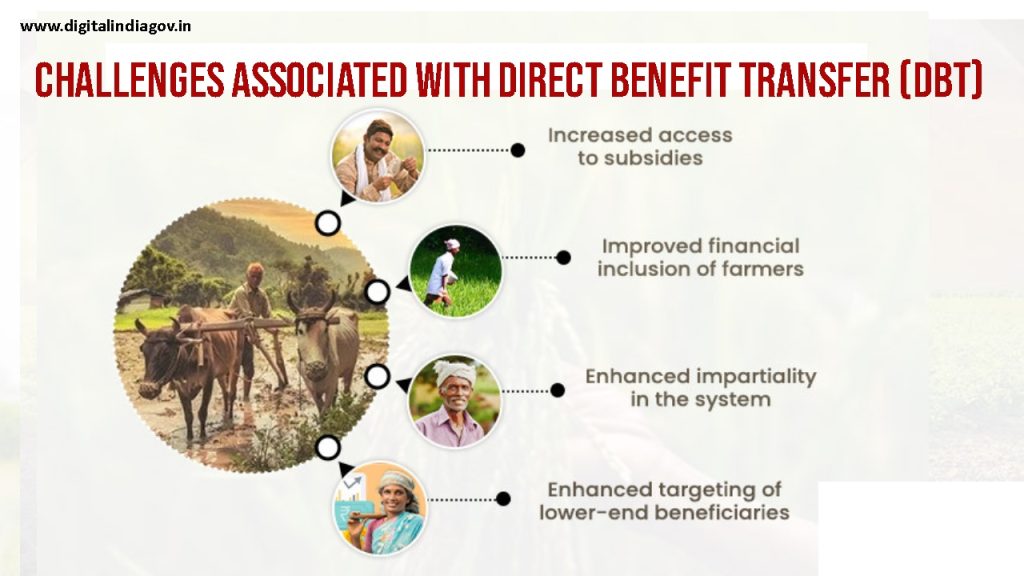 www.digitalindiagov.in

CHALLENGES ASSOCIATED WITH DIRECT BENEFIT TRANSFER (DBT)

Increased access to subsidies

Improved financial inclusion of farmers

Enhanced impartiality in the system

Enhanced targeting of lower-end beneficiaries